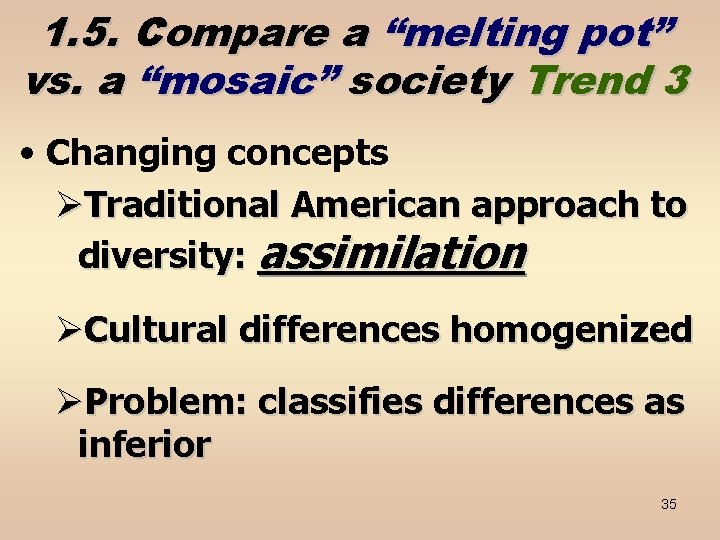 1.5. Compare a “melting pot” vs. a “mosaic” society Trend 3

• Changing concepts

➢Traditional American approach to diversity: assimilation

➢Cultural differences homogenized

➢Problem: classifies differences as inferior

35